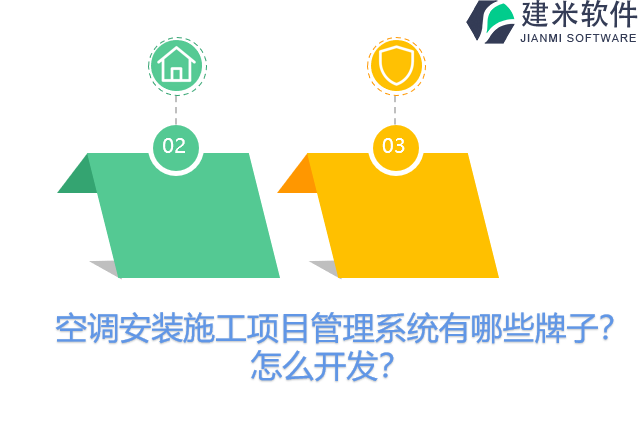 建米软件
JIANMI SOFTWARE

02

03

空调安装施工项目管理系统有哪些牌子？怎么开发？